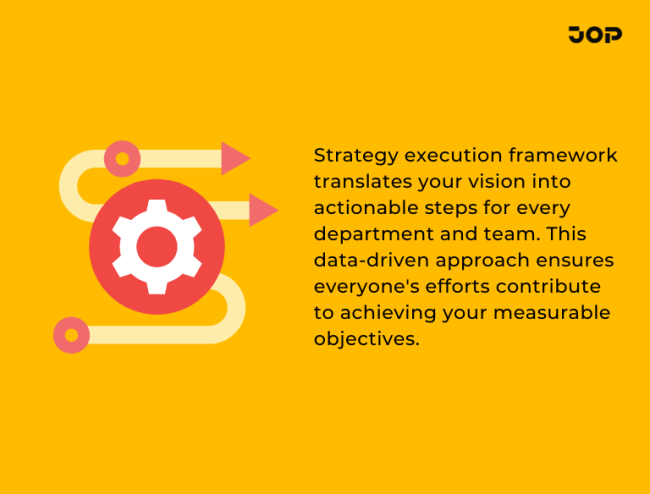 JOP

Strategy execution framework translates your vision into actionable steps for every department and team. This data-driven approach ensures everyone's efforts contribute to achieving your measurable objectives.